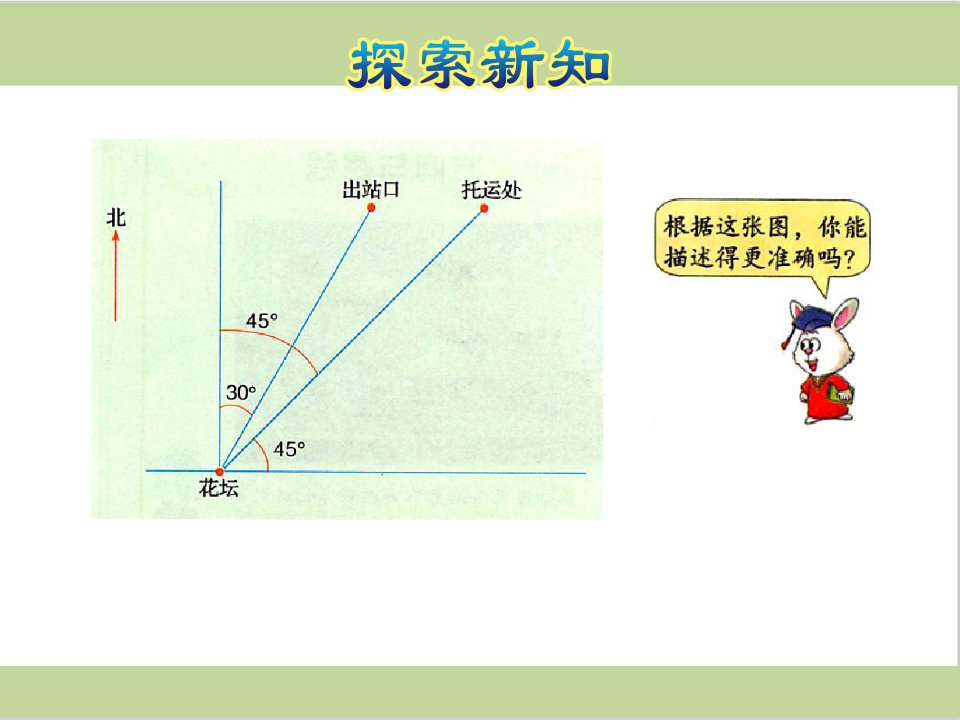 探索新知

北

出站口

托运处

45°

30°

45°

花坛

根据这张图，你能描述得更准确吗？